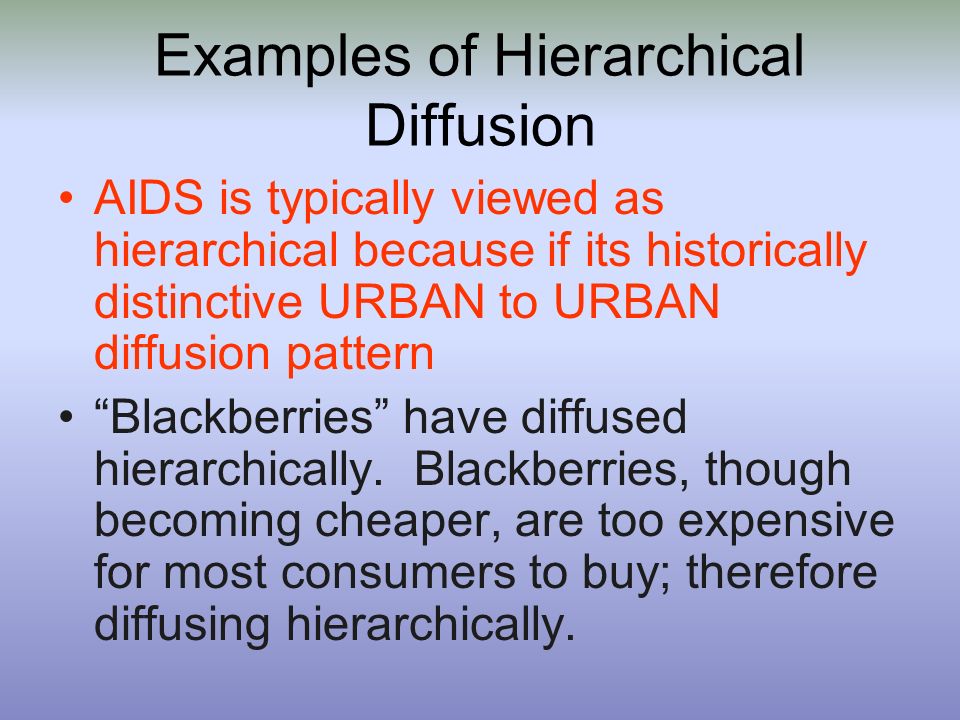 Examples of Hierarchical Diffusion

• AIDS is typically viewed as hierarchical because if its historically distinctive URBAN to URBAN diffusion pattern

• “Blackberries” have diffused hierarchically. Blackberries, though becoming cheaper, are too expensive for most consumers to buy; therefore diffusing hierarchically.